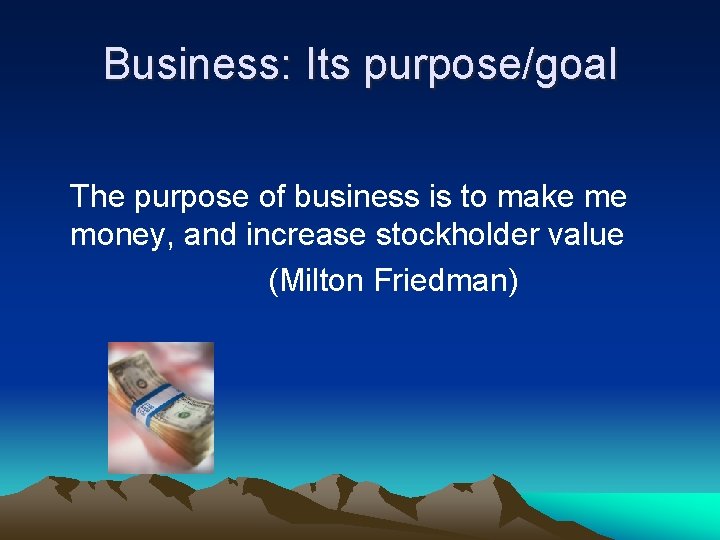 Business: Its purpose/goal

The purpose of business is to make me money, and increase stockholder value

(Milton Friedman)